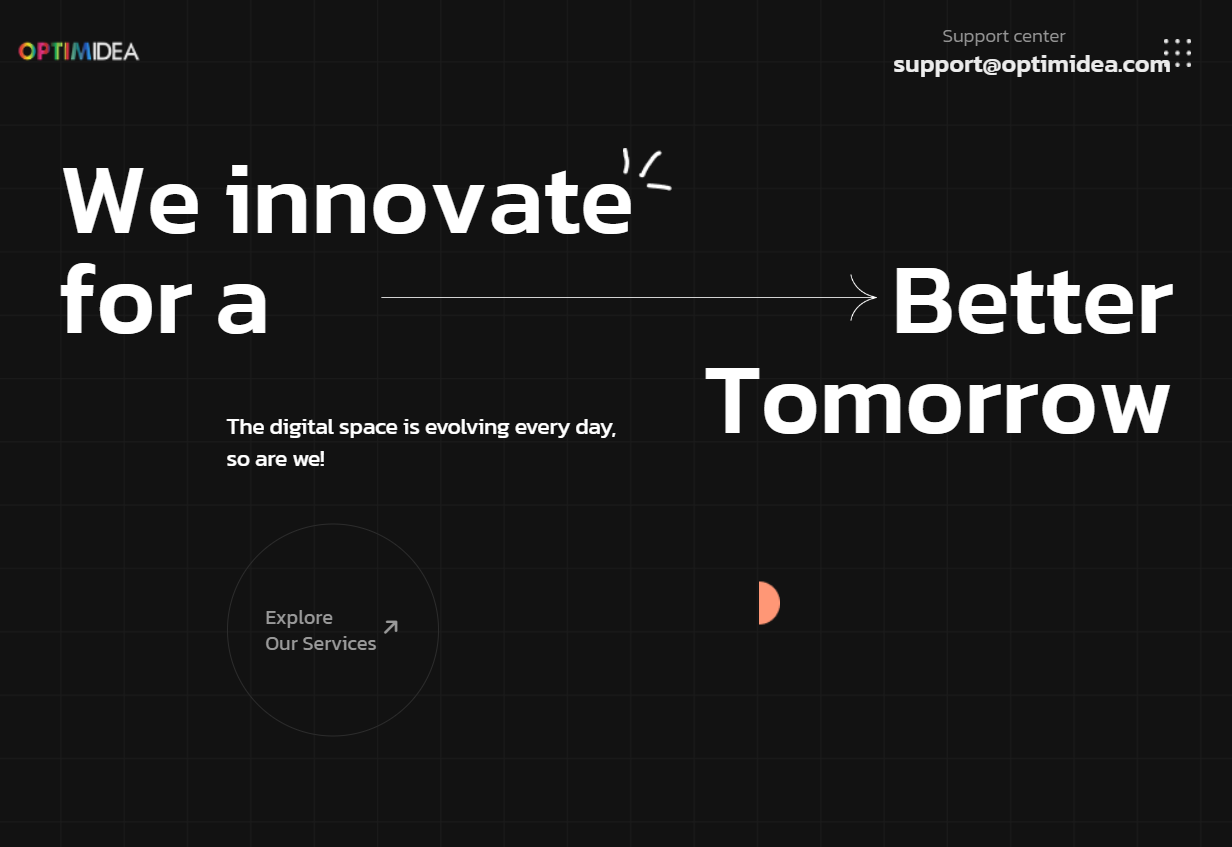 OPTIMIDEA

Support center
support@optimidea.com

We innovate
for a Better
Tomorrow

The digital space is evolving every day, so are we!

Explore
Our Services